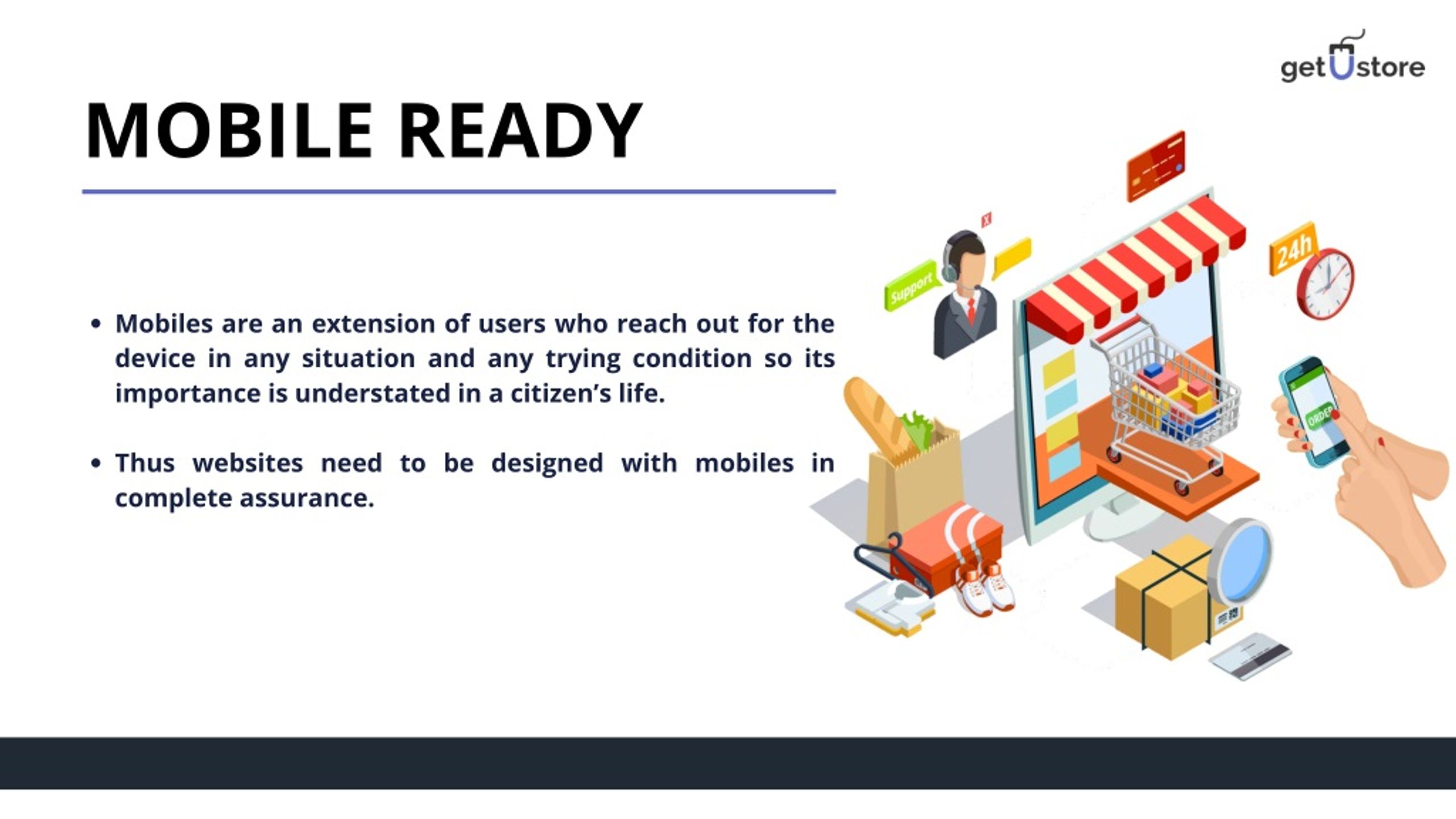 getUstore

MOBILE READY

• Mobiles are an extension of users who reach out for the device in any situation and any trying condition so its importance is understated in a citizen's life.

• Thus websites need to be designed with mobiles in complete assurance.

Support

24h

ORDER